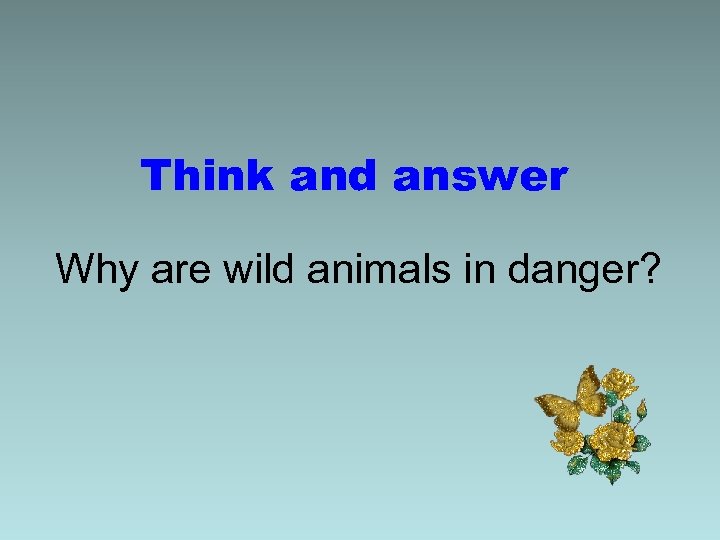 Think and answer

Why are wild animals in danger?